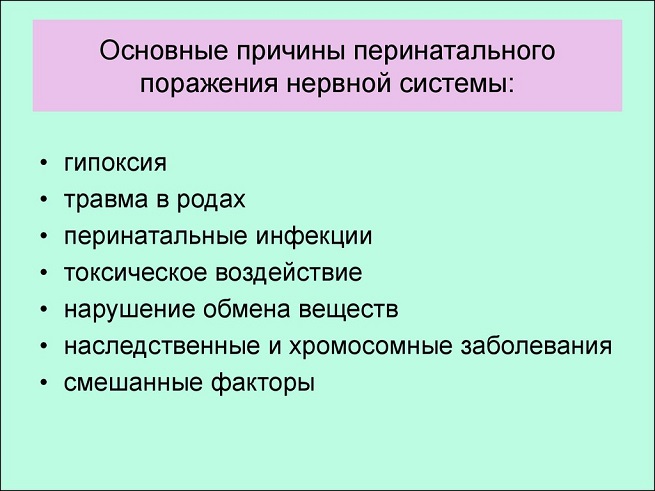 Основные причины перинатального поражения нервной системы:

• гипоксия
• травма в родах
• перинатальные инфекции
• токсическое воздействие
• нарушение обмена веществ
• наследственные и хромосомные заболевания
• смешанные факторы